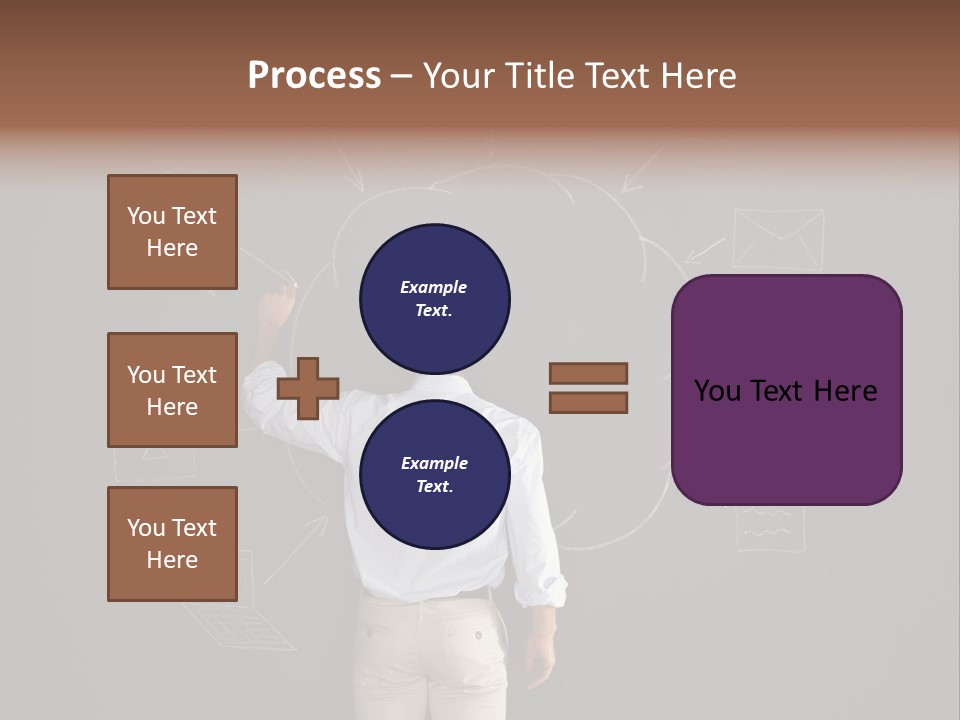 Process – Your Title Text Here

You Text Here

You Text Here

You Text Here

Example Text.

Example Text.

You Text Here